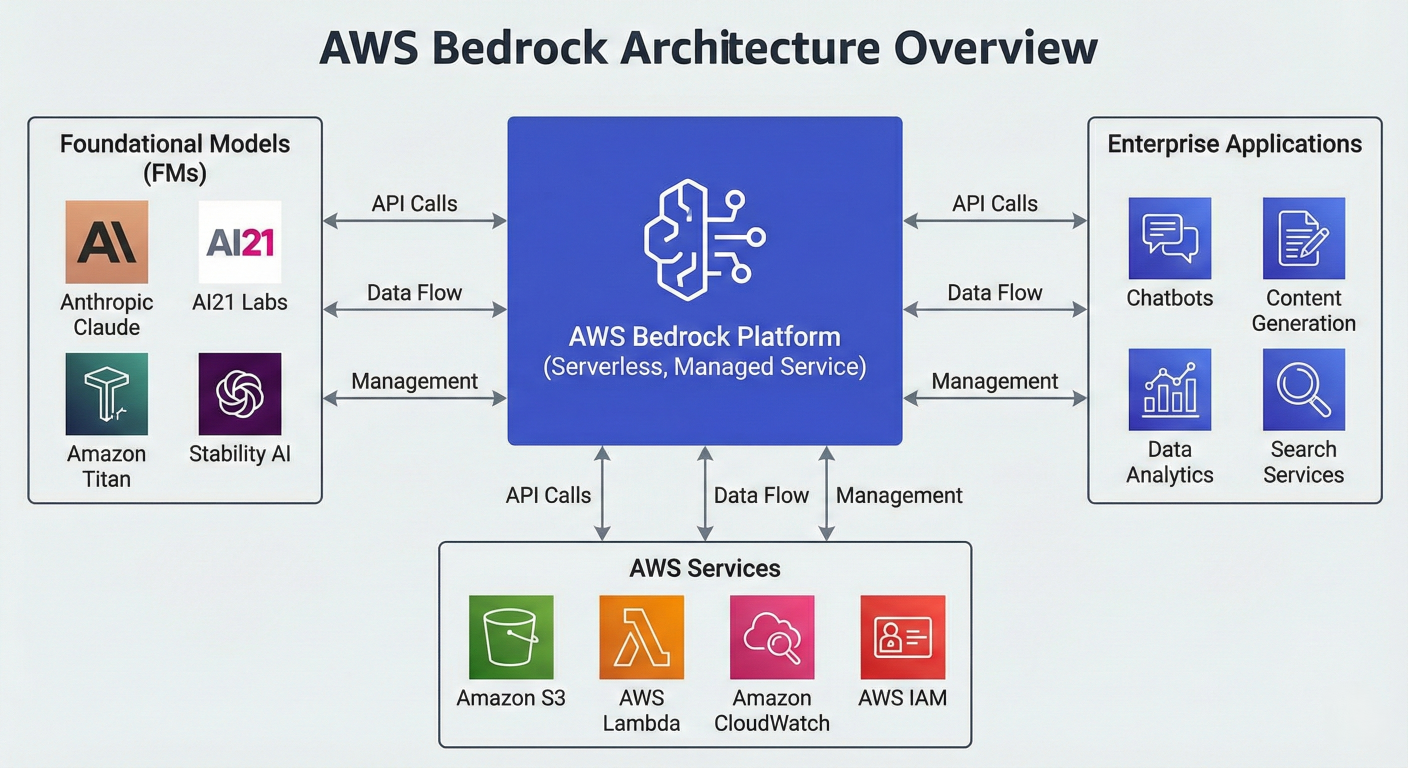 AWS Bedrock Architecture Overview

Foundational Models (FMs)

AI

Anthropic Claude

AI21

AI21 Labs

Amazon Titan

Stability AI

API Calls

Data Flow

Management

AWS Bedrock Platform (Serverless, Managed Service)

API Calls

Data Flow

Management

Enterprise Applications

Chatbots

Content Generation

Data Analytics

Search Services

API Calls

Data Flow

Management

AWS Services

Amazon S3

AWS Lambda

Amazon CloudWatch

AWS IAM